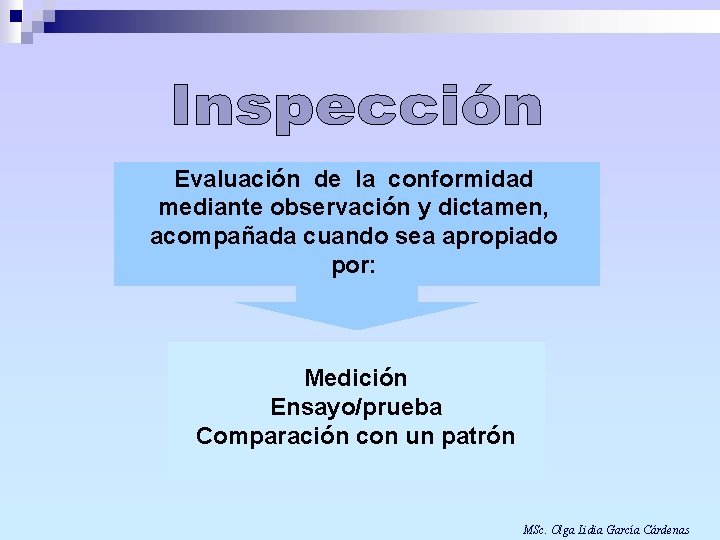 Inspección

Evaluación de la conformidad mediante observación y dictamen, acompañada cuando sea apropiado por:

Medición
Ensayo/prueba
Comparación con un patrón

MSc. Olga Lidia García Cárdenas